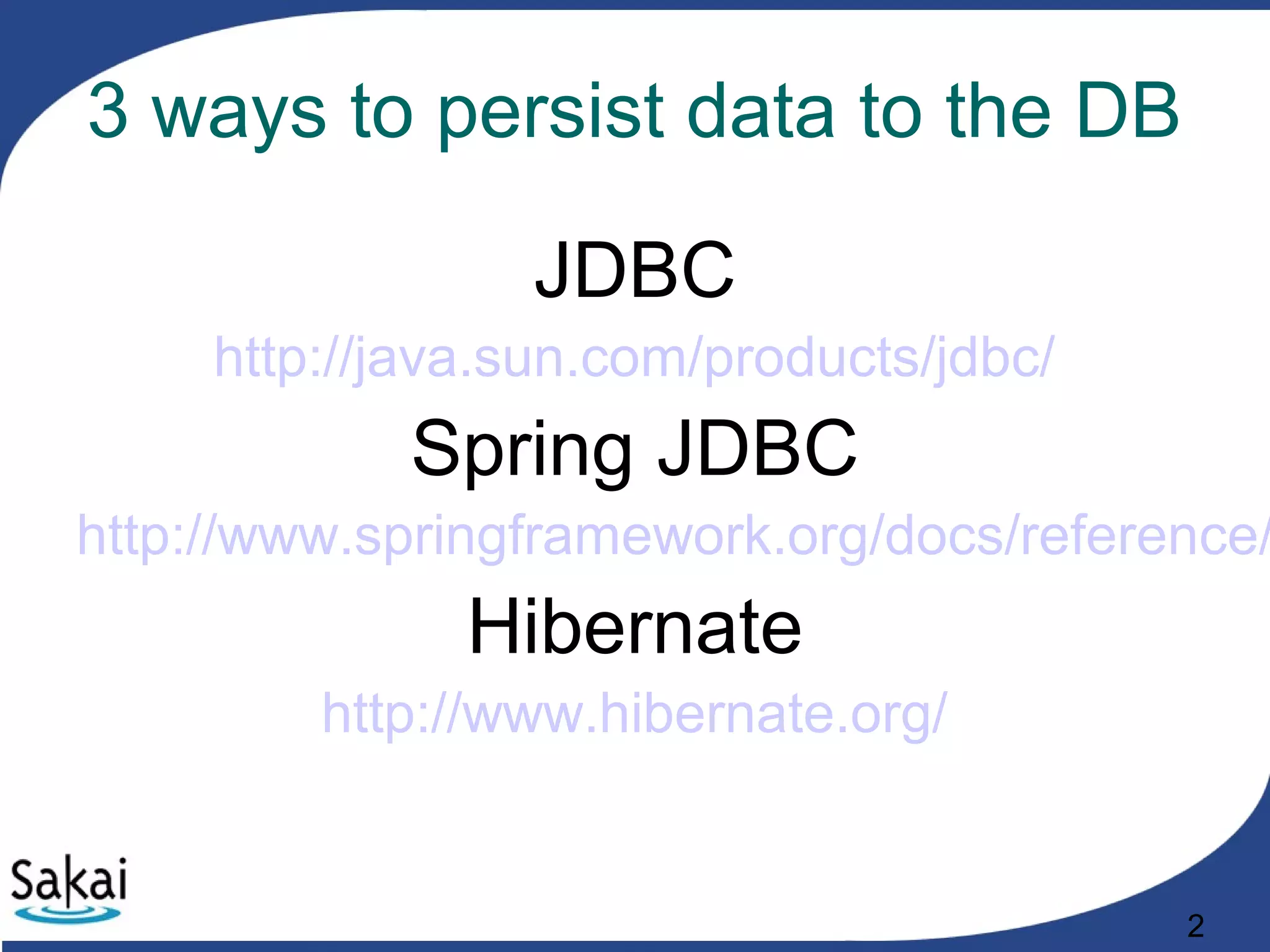 3 ways to persist data to the DB

JDBC

http://java.sun.com/products/jdbc/

Spring JDBC

http://www.springframework.org/docs/reference/

Hibernate

http://www.hibernate.org/

Sakai

2